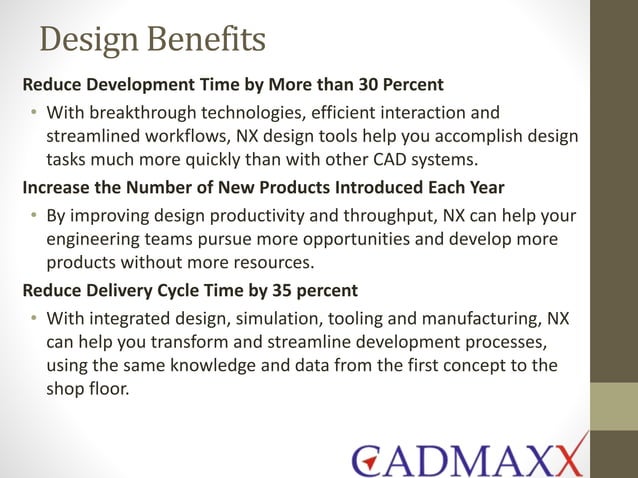 Design Benefits

Reduce Development Time by More than 30 Percent

• With breakthrough technologies, efficient interaction and streamlined workflows, NX design tools help you accomplish design tasks much more quickly than with other CAD systems.

Increase the Number of New Products Introduced Each Year

• By improving design productivity and throughput, NX can help your engineering teams pursue more opportunities and develop more products without more resources.

Reduce Delivery Cycle Time by 35 percent

• With integrated design, simulation, tooling and manufacturing, NX can help you transform and streamline development processes, using the same knowledge and data from the first concept to the shop floor.

CADMAXX